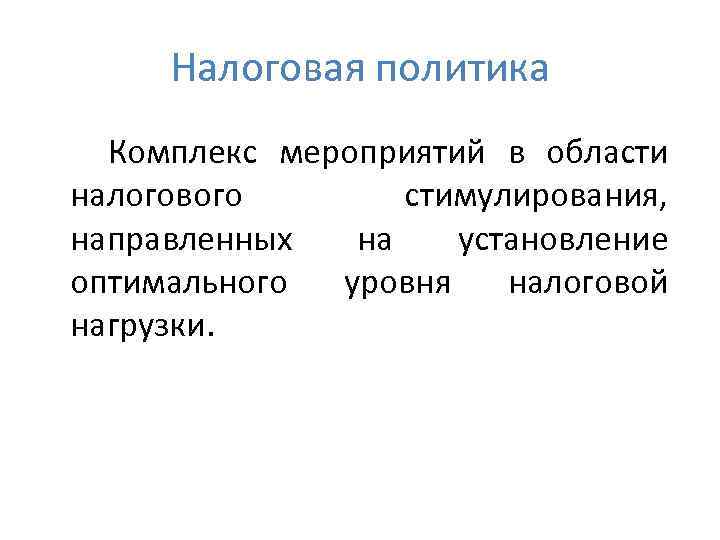 Налоговая политика

Комплекс мероприятий в области налогового стимулирования, направленных на установление оптимального уровня налоговой нагрузки.